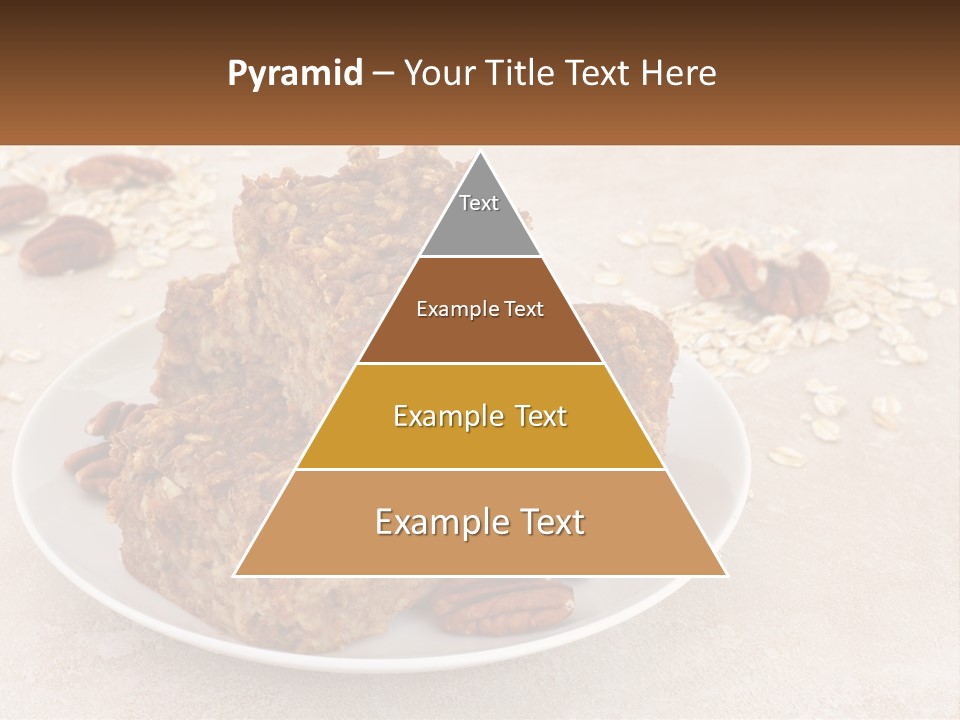 Pyramid – Your Title Text Here

Text

Example Text

Example Text

Example Text